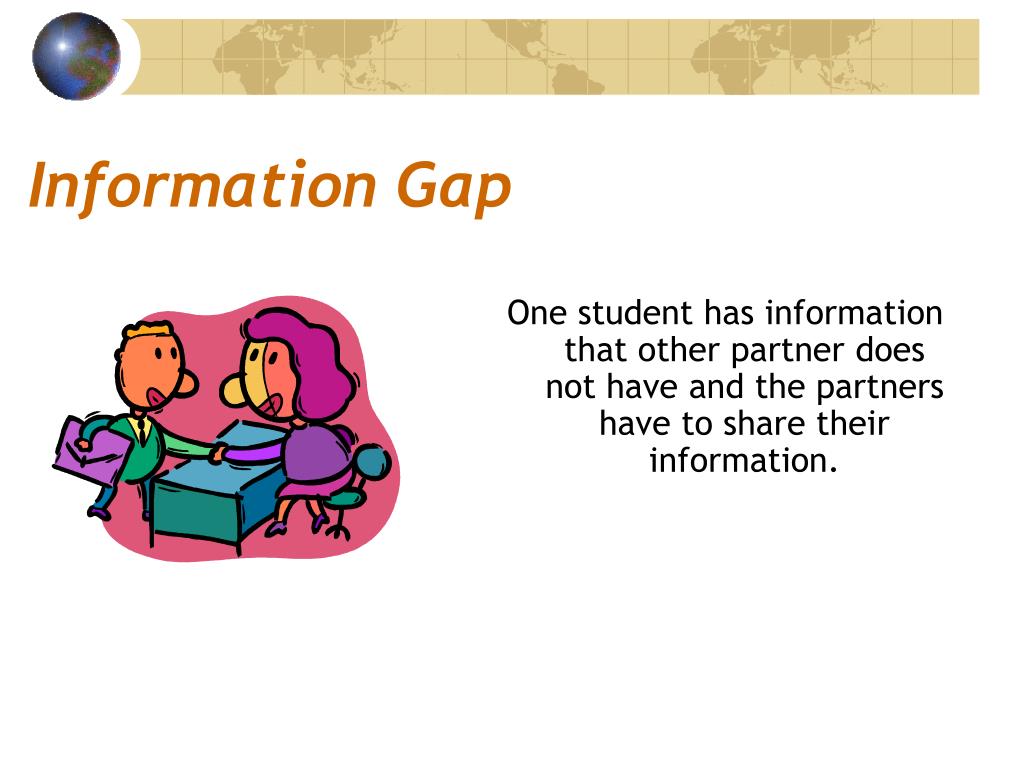 Information Gap

One student has information that other partner does not have and the partners have to share their information.